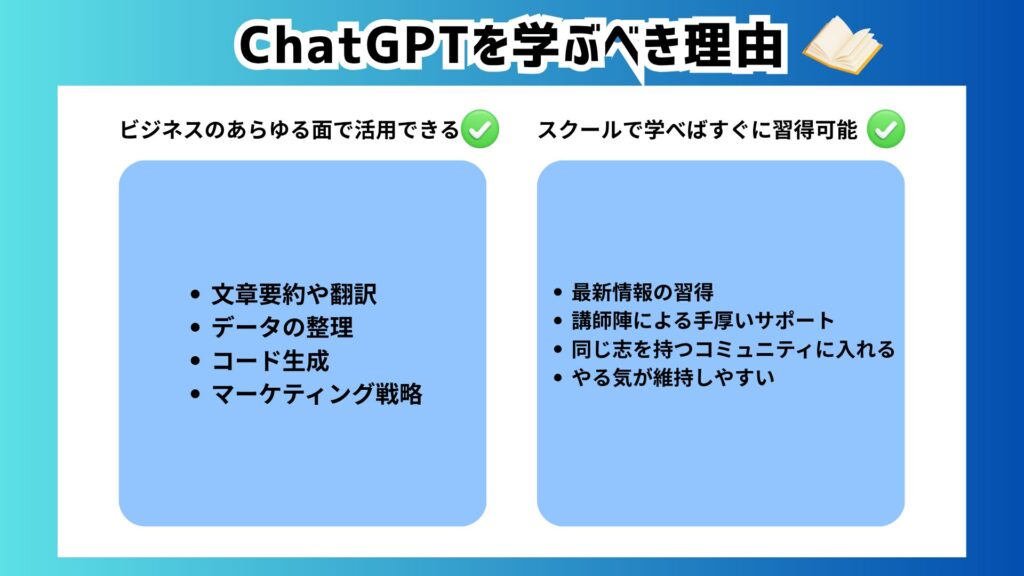 ChatGPTを学ぶべき理由

ビジネスのあらゆる面で活用できる

- 文章要約や翻訳
- データの整理
- コード生成
- マーケティング戦略

スクールで学べばすぐに習得可能

- 最新情報の習得
- 講師陣による手厚いサポート
- 同じ志を持つコミュニティに入れる
- やる気が維持しやすい